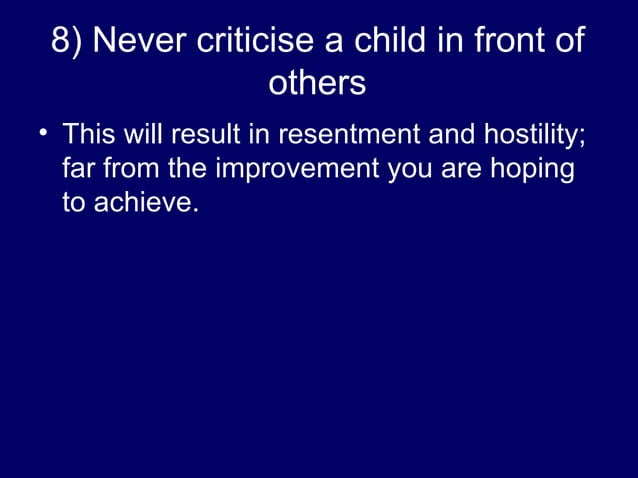 8) Never criticise a child in front of others

• This will result in resentment and hostility; far from the improvement you are hoping to achieve.